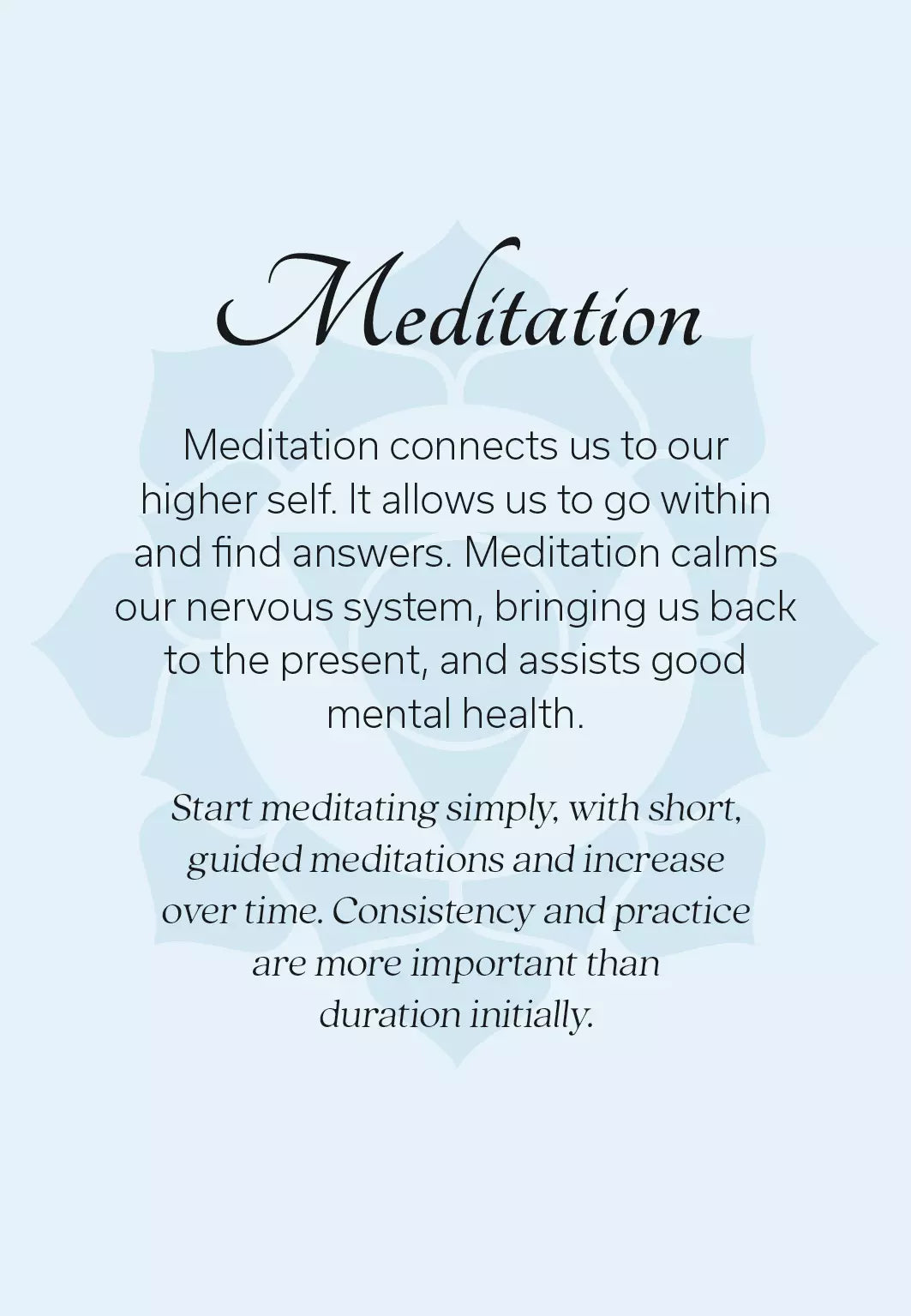 Meditation

Meditation connects us to our higher self. It allows us to go within and find answers. Meditation calms our nervous system, bringing us back to the present, and assists good mental health.

Start meditating simply, with short, guided meditations and increase over time. Consistency and practice are more important than duration initially.